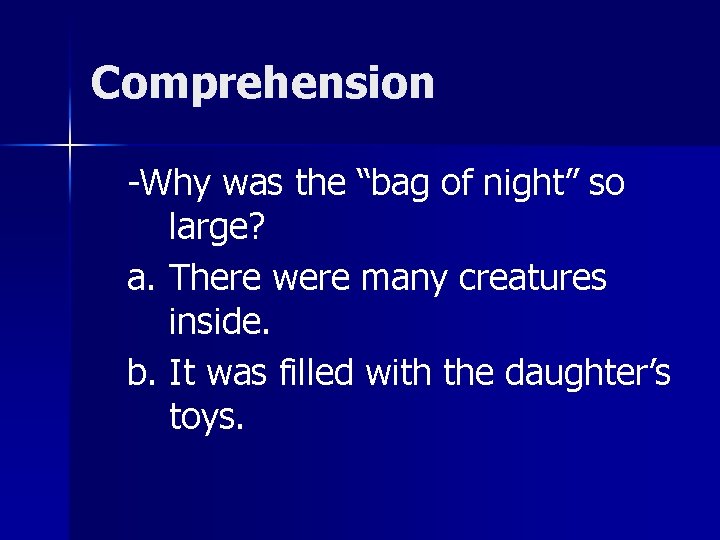 Comprehension

-Why was the “bag of night” so large?

a. There were many creatures inside.

b. It was filled with the daughter’s toys.